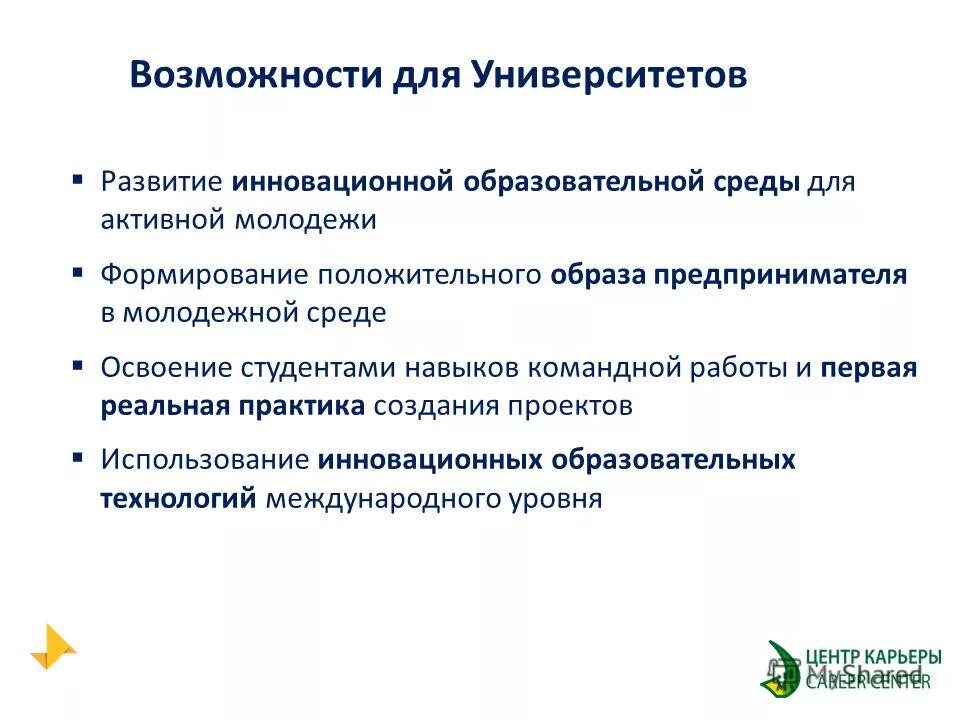 Возможности для Университетов

▪ Развитие инновационной образовательной среды для активной молодежи

▪ Формирование положительного образа предпринимателя в молодежной среде

▪ Освоение студентами навыков командной работы и первая реальная практика создания проектов

▪ Использование инновационных образовательных технологий международного уровня

ЦЕНТР КАРЬЕРЫ
CAREER CENTER
MyShared